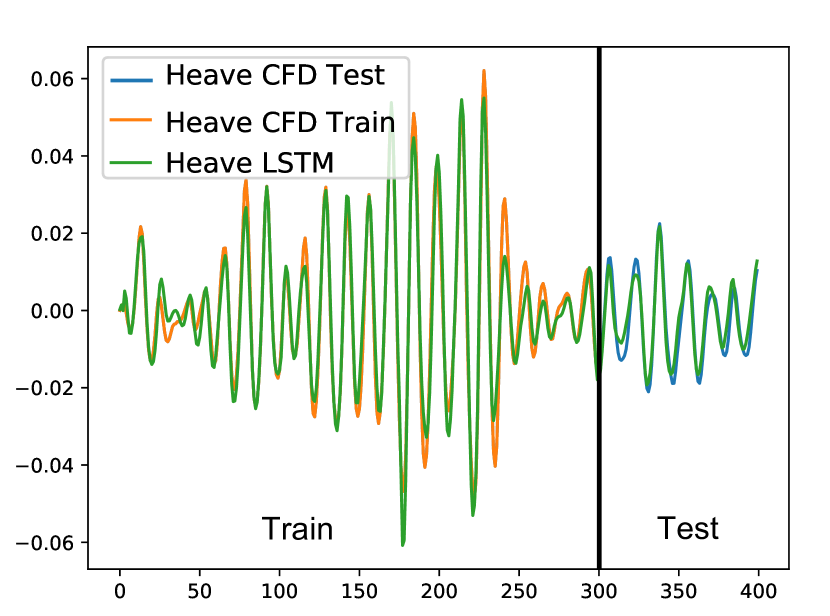 Heave CFD Test
Heave CFD Train
Heave LSTM

0.06
0.04
0.02
0.00
−0.02
−0.04
−0.06

Train
Test

0
50
100
150
200
250
300
350
400